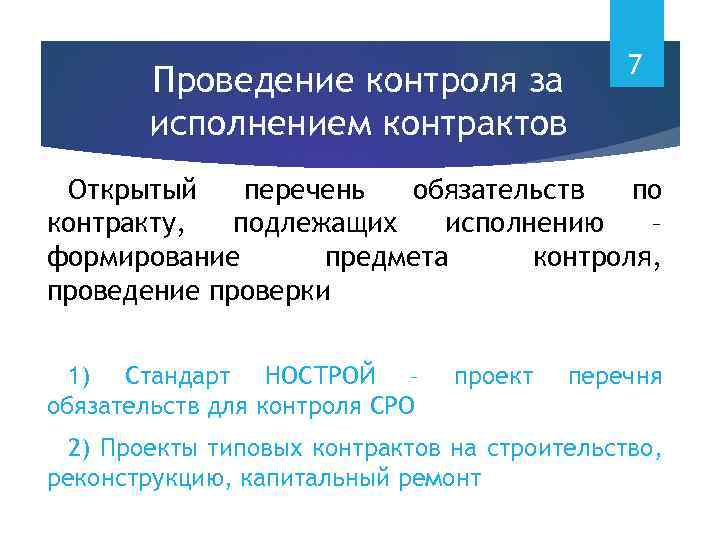 7

Проведение контроля за исполнением контрактов

Открытый перечень обязательств по контракту, подлежащих исполнению – формирование предмета контроля, проведение проверки

1) Стандарт НОСТРОЙ – проект перечня обязательств для контроля СРО

2) Проекты типовых контрактов на строительство, реконструкцию, капитальный ремонт